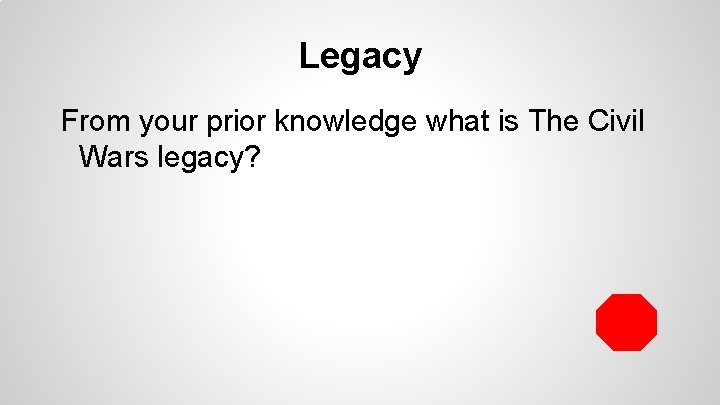 Legacy

From your prior knowledge what is The Civil Wars legacy?